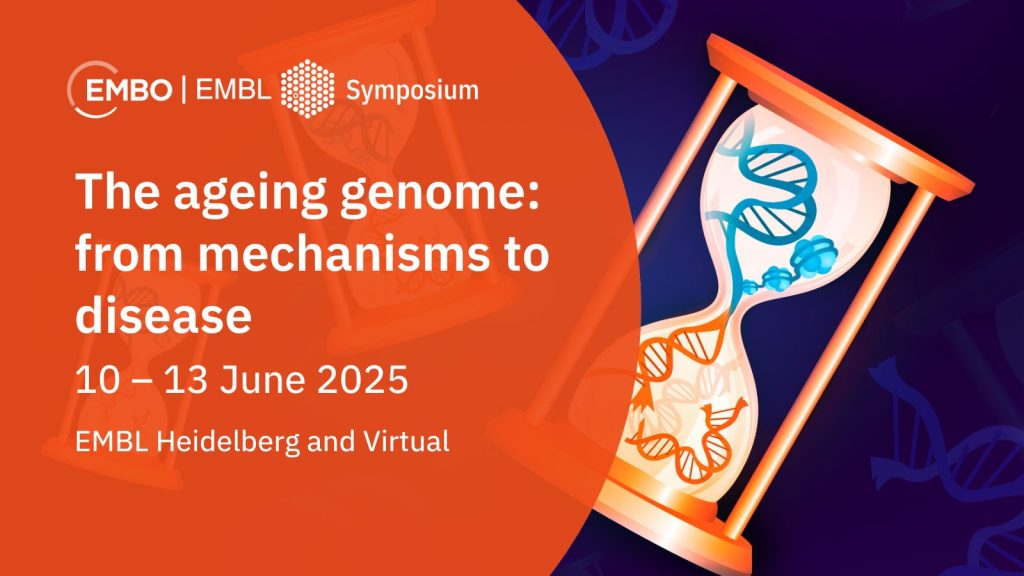 EMBO | EMBL Symposium

The ageing genome: from mechanisms to disease

10 – 13 June 2025

EMBL Heidelberg and Virtual